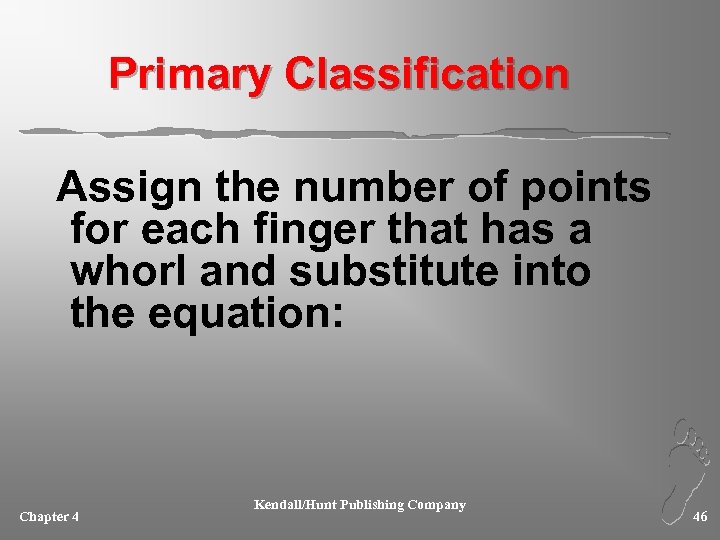 Primary Classification

Assign the number of points for each finger that has a whorl and substitute into the equation:

Chapter 4

Kendall/Hunt Publishing Company

46